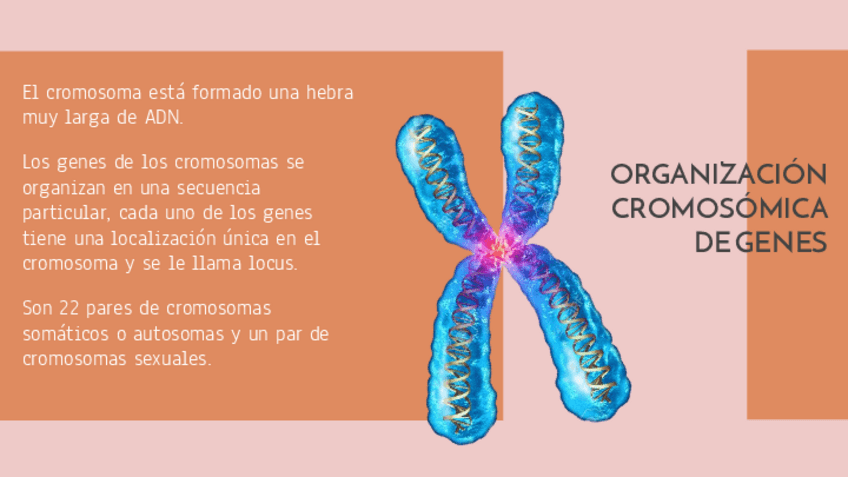 El cromosoma está formado una hebra muy larga de ADN.

Los genes de los cromosomas se organizan en una secuencia particular, cada uno de los genes tiene una localización única en el cromosoma y se le llama locus.

Son 22 pares de cromosomas somáticos o autosomas y un par de cromosomas sexuales.

ORGANIZACIÓN CROMOSÓMICA DE GENES